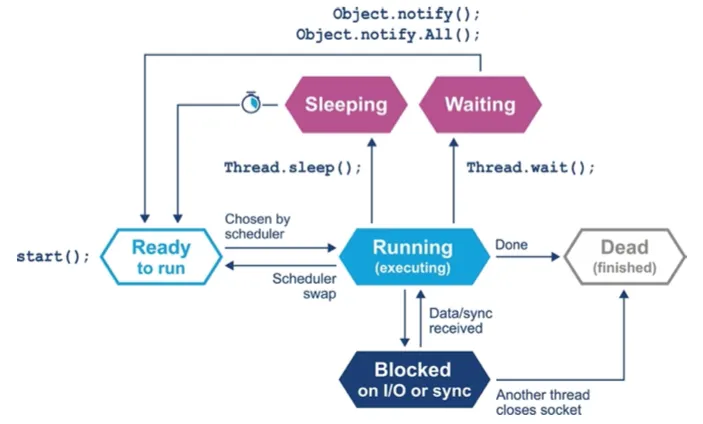 Object.notify();
Object.notify.All();

Sleeping

Waiting

Thread.sleep();

Thread.wait();

start();

Ready to run

Chosen by scheduler

Scheduler swap

Running (executing)

Done

Dead (finished)

Data/sync received

Blocked on I/O or sync

Another thread closes socket